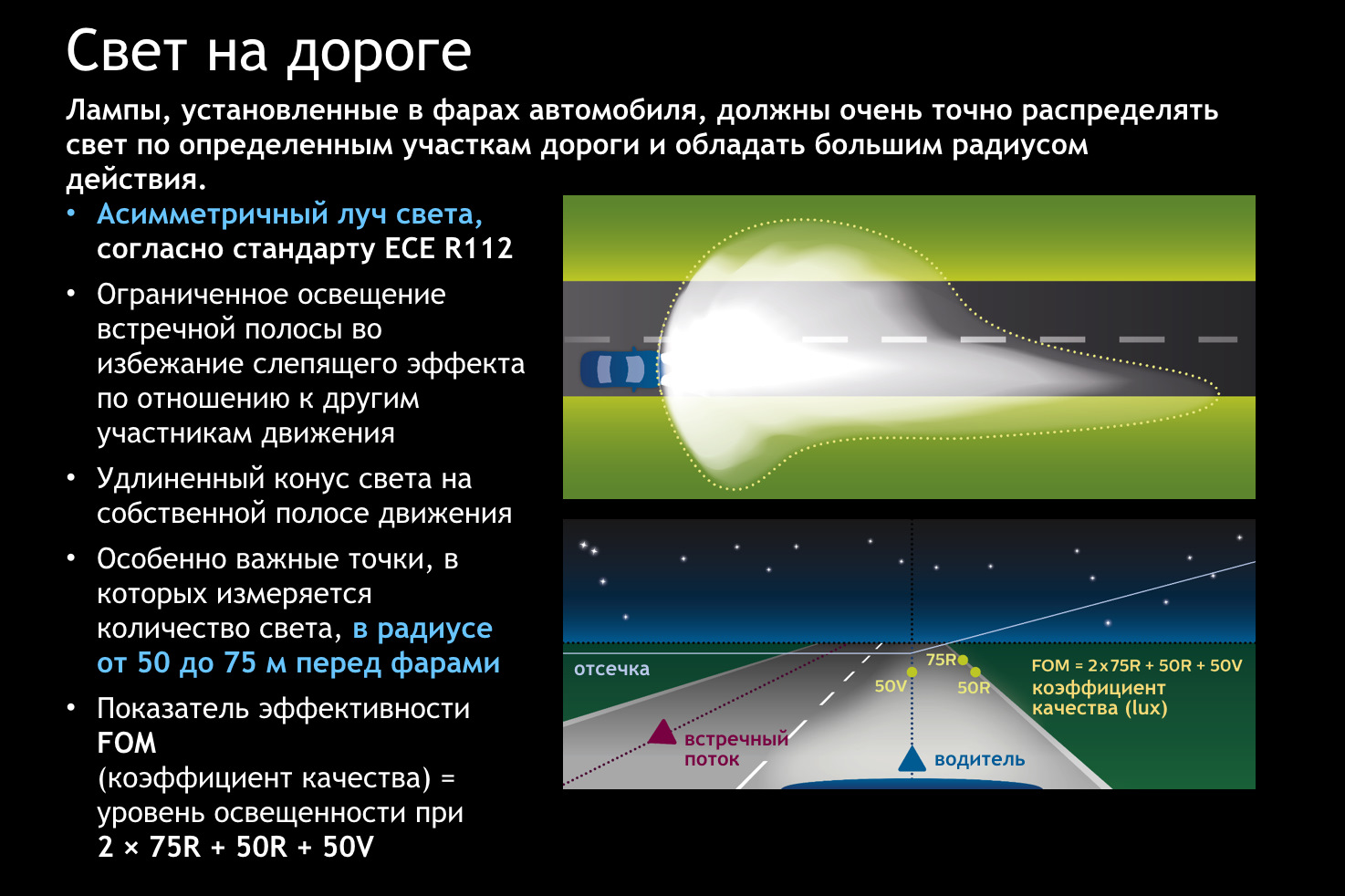 Свет на дороге

Лампы, установленные в фарах автомобиля, должны очень точно распределять свет по определенным участкам дороги и обладать большим радиусом действия.

• Асимметричный луч света, согласно стандарту ECE R112

• Ограниченное освещение встречной полосы во избежание слепящего эффекта по отношению к другим участникам движения

• Удлиненный конус света на собственной полосе движения

• Особенно важные точки, в которых измеряется количество света, в радиусе от 50 до 75 м перед фарами

• Показатель эффективности FOM (коэффициент качества) = уровень освещенности при 2 × 75R + 50R + 50V

отсечка

75R

50V

50R

FOM = 2x75R + 50R + 50V
коэффициент качества (lux)

встречный поток

водитель